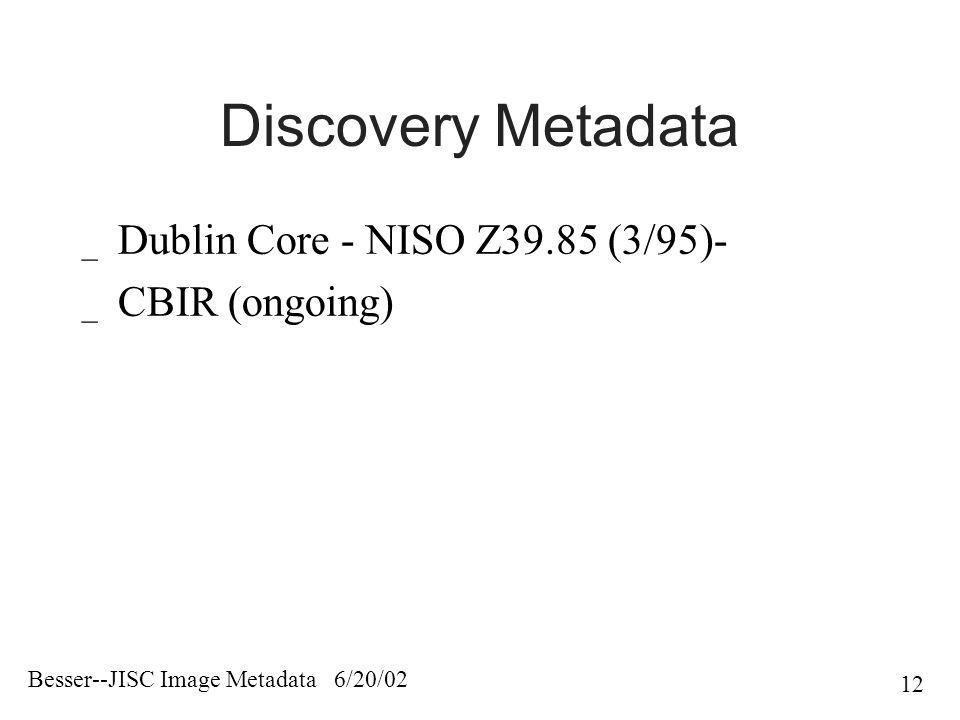 Discovery Metadata

_ Dublin Core - NISO Z39.85 (3/95)-
_ CBIR (ongoing)

Besser--JISC Image Metadata 6/20/02

12